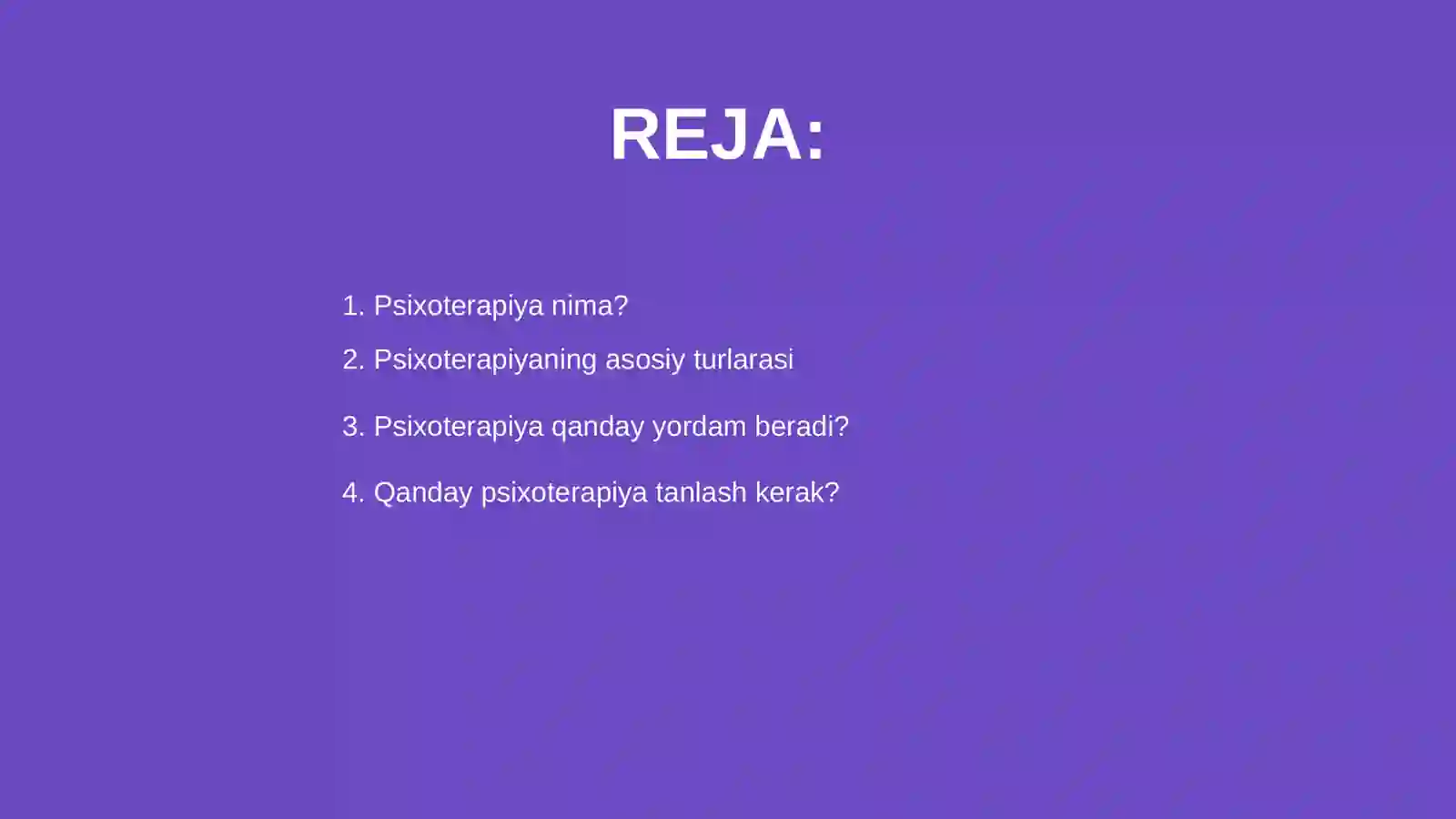 REJA:

1. Psixoterapiya nima?

2. Psixoterapiyaning asosiy turlarasi

3. Psixoterapiya qanday yordam beradi?

4. Qanday psixoterapiya tanlash kerak?